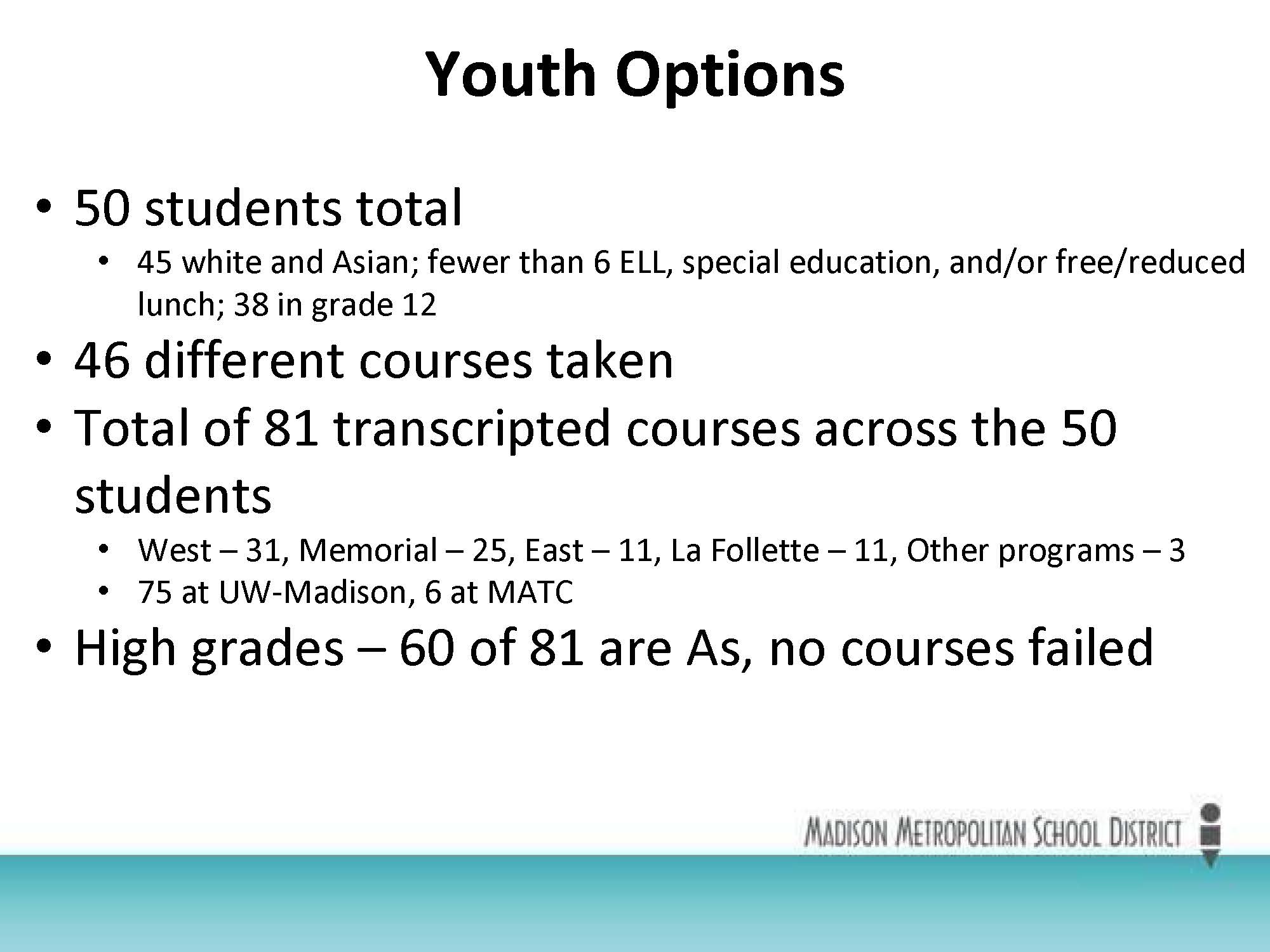 Youth Options

• 50 students total
  • 45 white and Asian; fewer than 6 ELL, special education, and/or free/reduced lunch; 38 in grade 12
• 46 different courses taken
• Total of 81 transcripted courses across the 50 students
  • West – 31, Memorial – 25, East – 11, La Follette – 11, Other programs – 3
  • 75 at UW-Madison, 6 at MATC
• High grades – 60 of 81 are As, no courses failed

MADISON METROPOLITAN SCHOOL DISTRICT